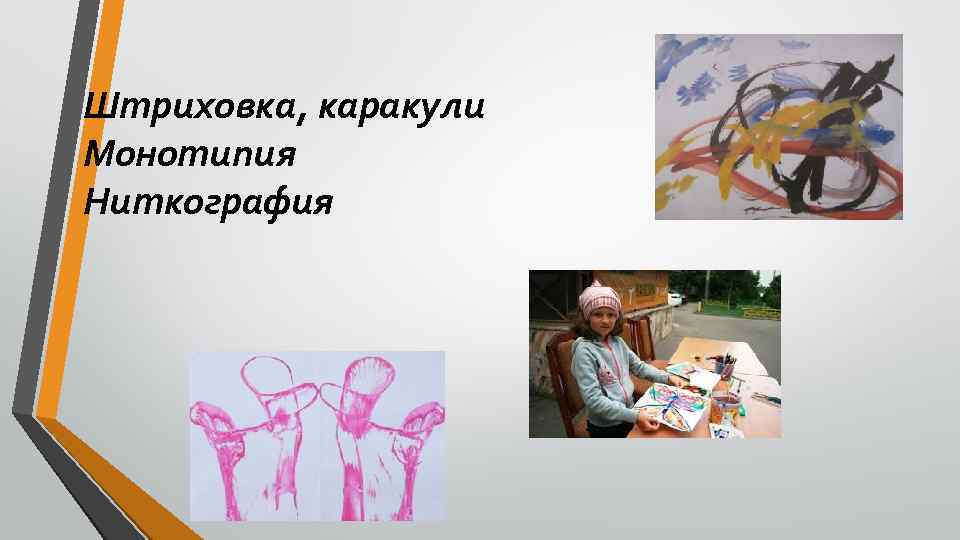 Штриховка, каракули
Монотипия
Ниткография